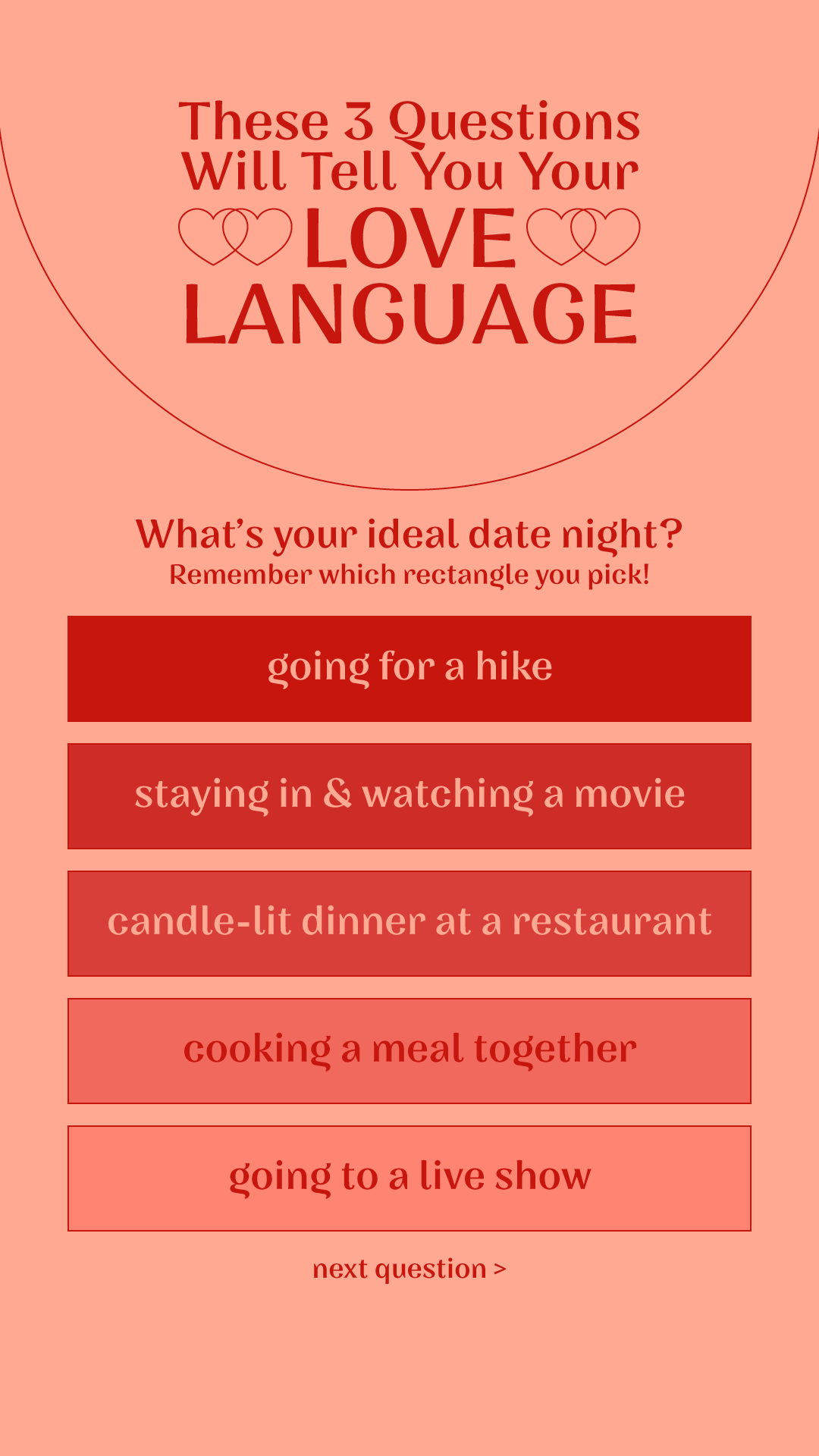 These 3 Questions Will Tell You Your LOVE LANGUAGE

What's your ideal date night?
Remember which rectangle you pick!

going for a hike

staying in & watching a movie

candle-lit dinner at a restaurant

cooking a meal together

going to a live show

next question >